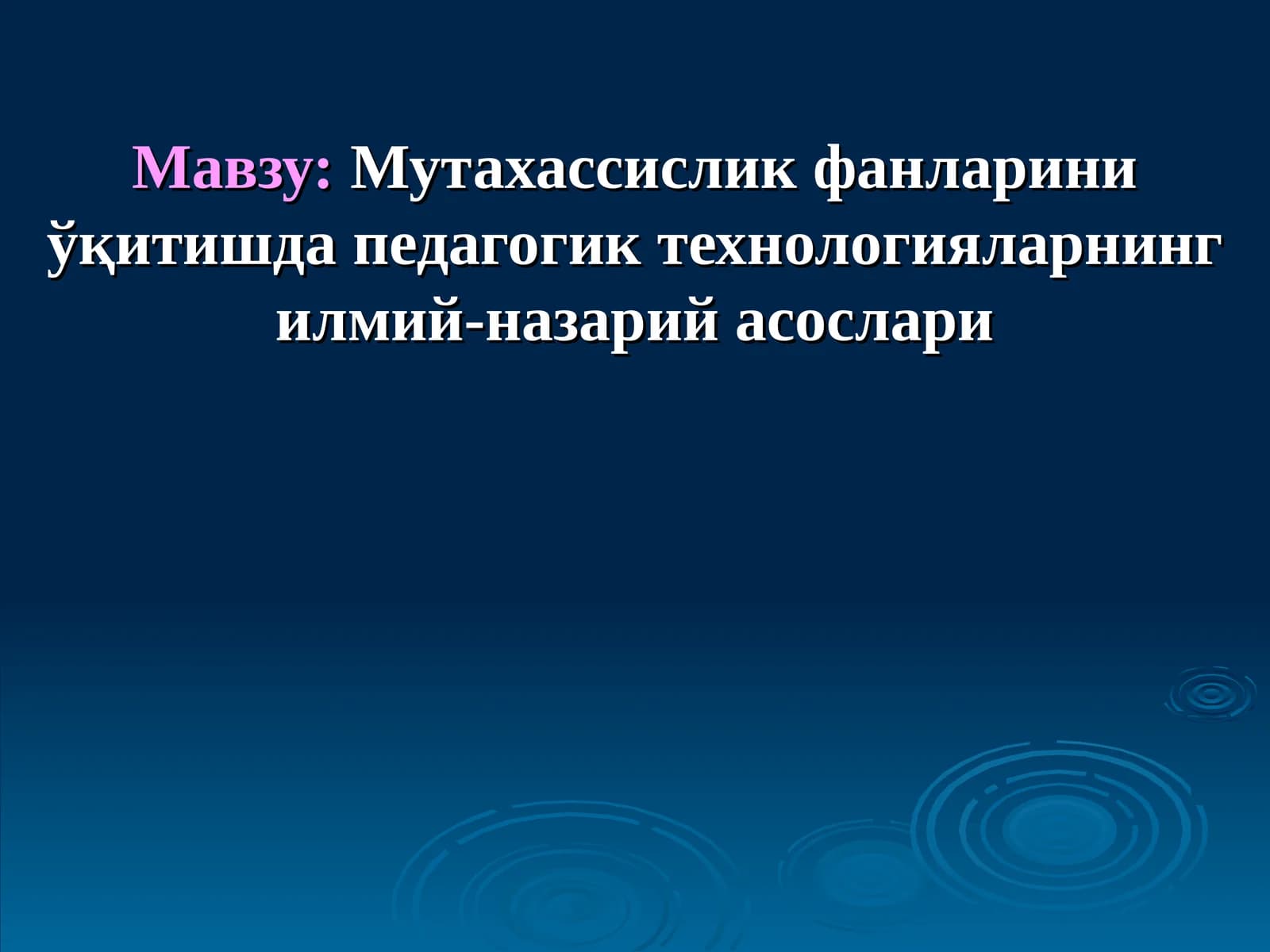 Мавзу: Мутахассислик фанларини ўқитишда педагогик технологияларнинг илмий-назарий асослари